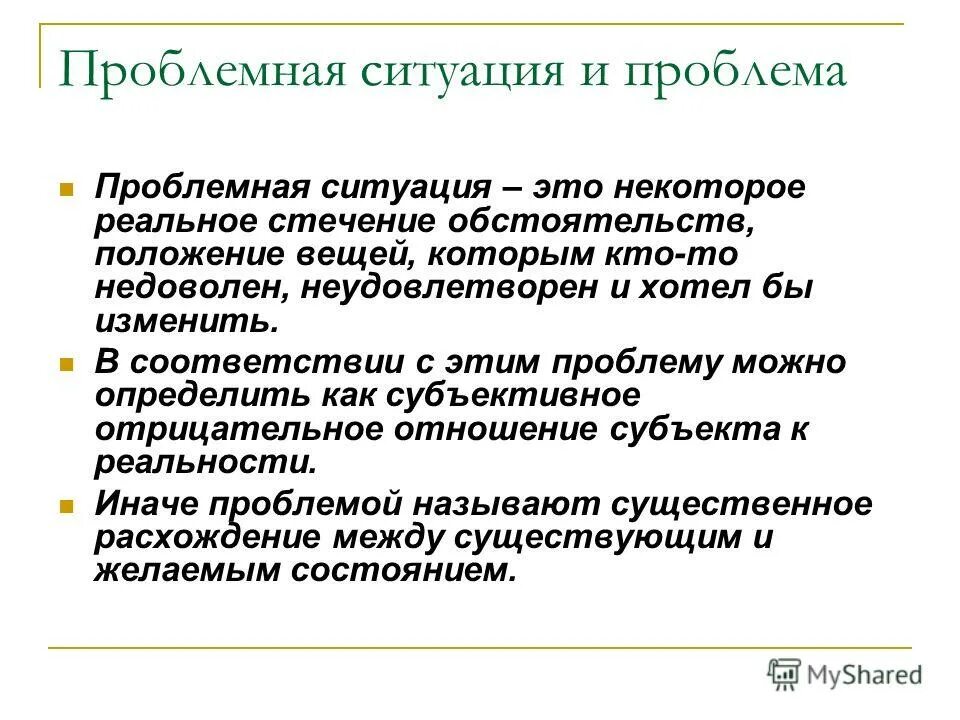 Проблемная ситуация и проблема

Проблемная ситуация – это некоторое реальное стечение обстоятельств, положение вещей, которым кто-то недоволен, неудовлетворен и хотел бы изменить.

В соответствии с этим проблему можно определить как субъективное отрицательное отношение субъекта к реальности.

Иначе проблемой называют существенное расхождение между существующим и желаемым состоянием.

MyShared